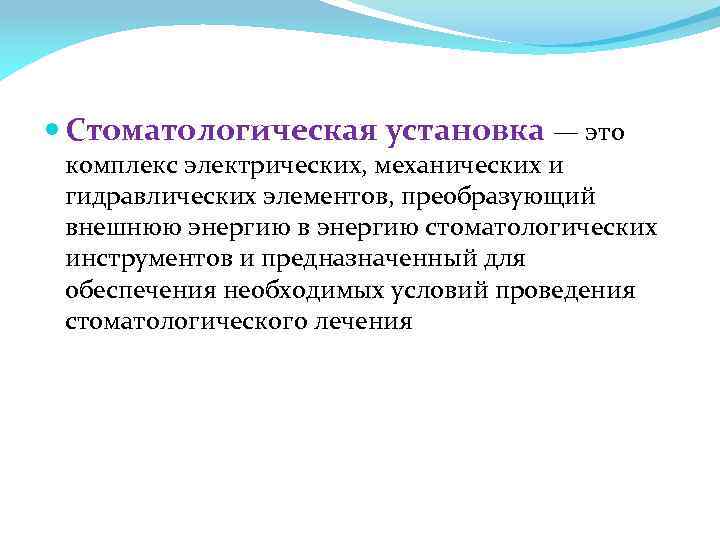 Стоматологическая установка — это комплекс электрических, механических и гидравлических элементов, преобразующий внешнюю энергию в энергию стоматологических инструментов и предназначенный для обеспечения необходимых условий проведения стоматологического лечения